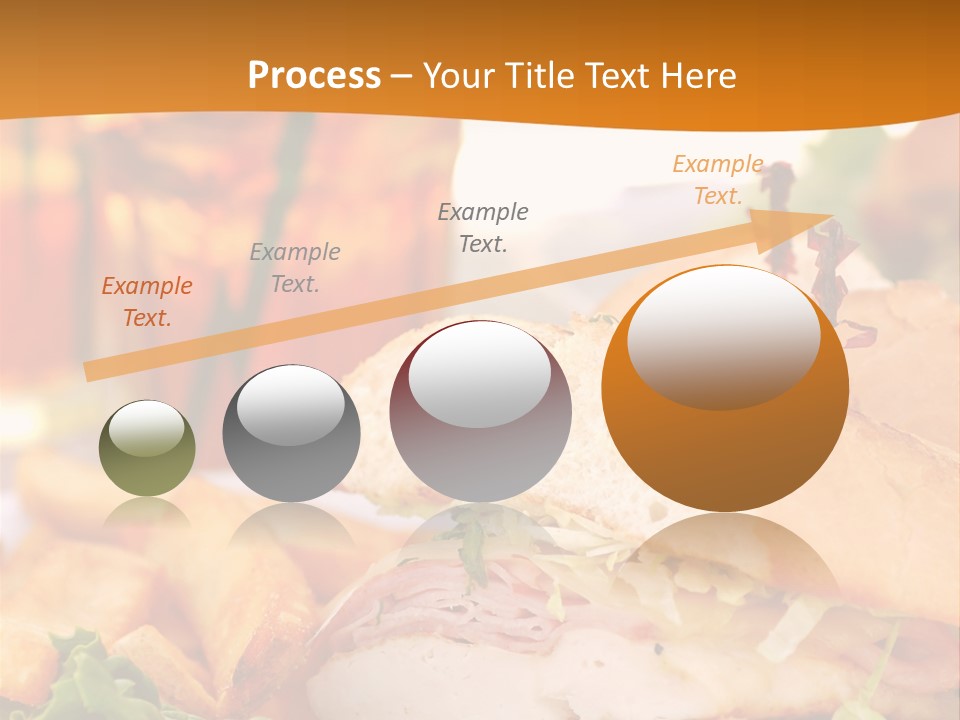 Process – Your Title Text Here

Example Text.

Example Text.

Example Text.

Example Text.